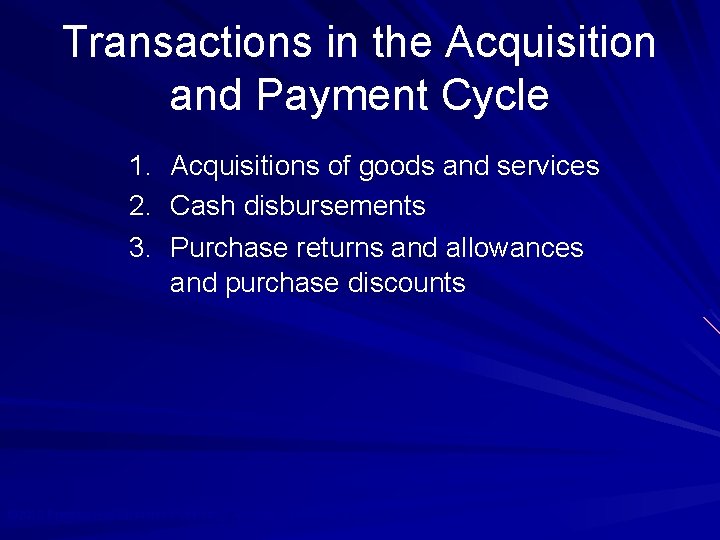 Transactions in the Acquisition and Payment Cycle

1. Acquisitions of goods and services
2. Cash disbursements
3. Purchase returns and allowances and purchase discounts